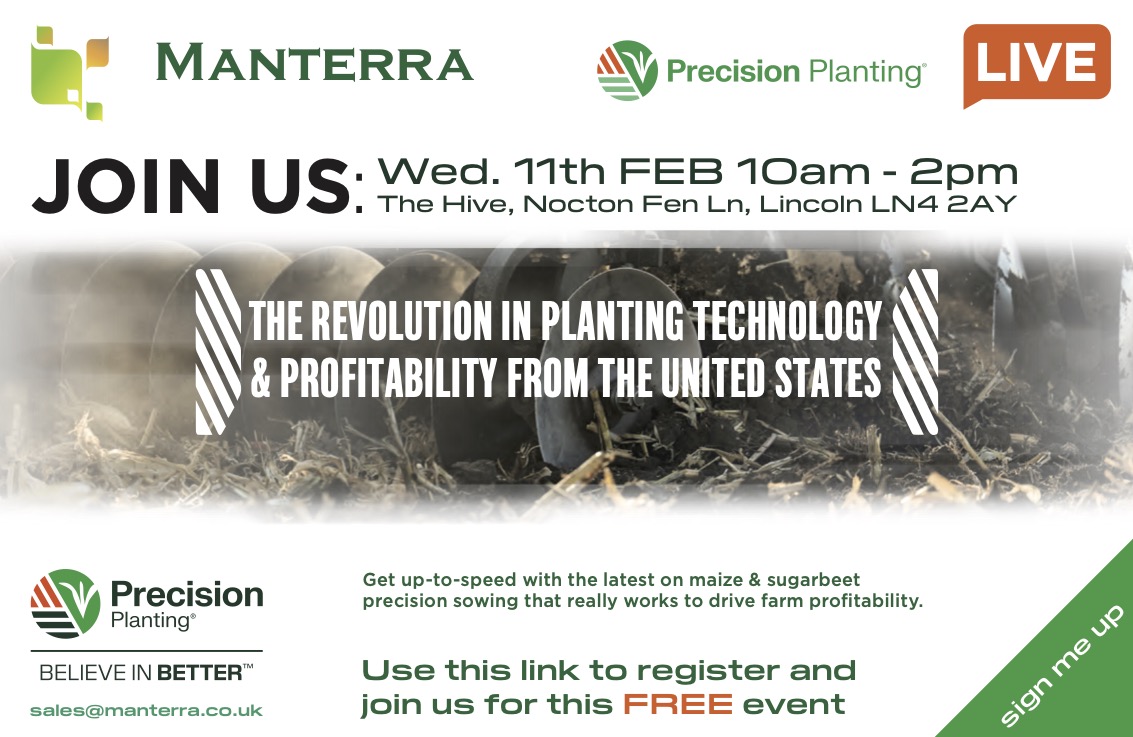 MANTERRA

Precision Planting®

LIVE

JOIN US: Wed. 11th FEB 10am - 2pm
The Hive, Nocton Fen Ln, Lincoln LN4 2AY

THE REVOLUTION IN PLANTING TECHNOLOGY & PROFITABILITY FROM THE UNITED STATES

Precision Planting®

BELIEVE IN BETTER™

sales@manterra.co.uk

Get up-to-speed with the latest on maize & sugarbeet precision sowing that really works to drive farm profitability.

Use this link to register and join us for this FREE event

sign me up